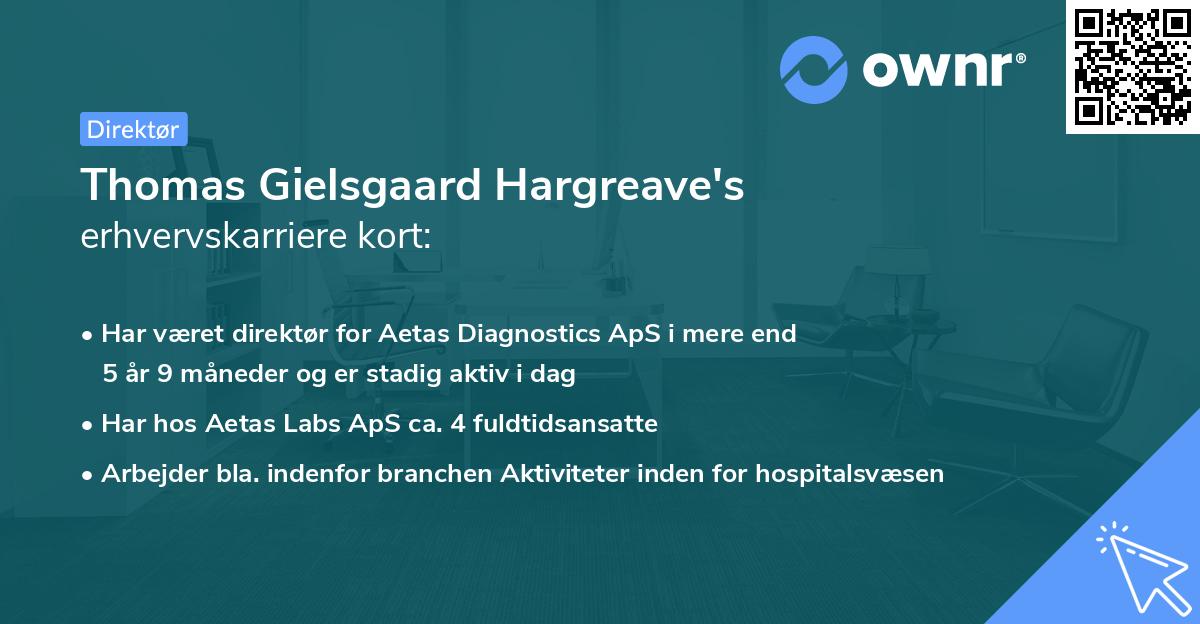 ownr®

Direktør

Thomas Gielsgaard Hargreave's
erhvervskarriere kort:

• Har været direktør for Aetas Diagnostics ApS i mere end 5 år 9 måneder og er stadig aktiv i dag

• Har hos Aetas Labs ApS ca. 4 fuldtidsansatte

• Arbejder bla. indenfor branchen Aktiviteter inden for hospitalsvæsen